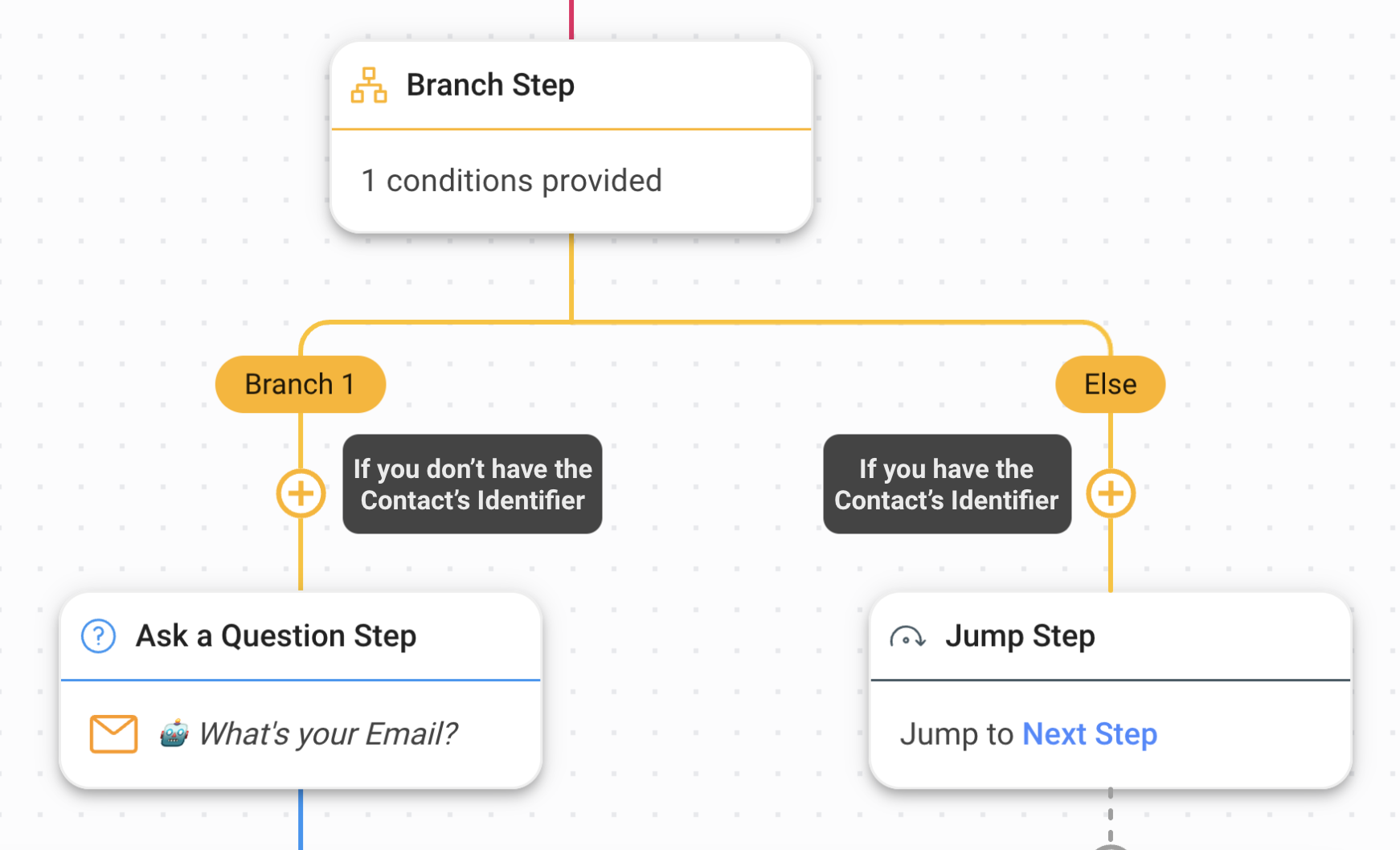 Branch Step

1 conditions provided

Branch 1

Else

If you don't have the Contact's Identifier

If you have the Contact's Identifier

Ask a Question Step

🤖 What's your Email?

Jump Step

Jump to Next Step